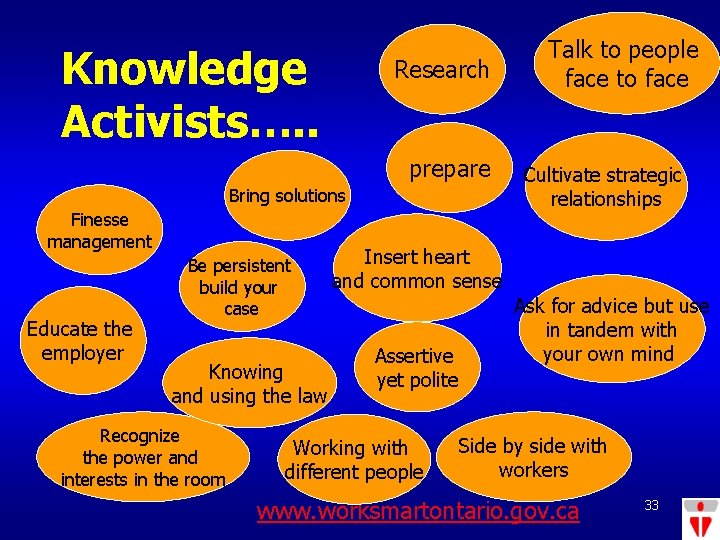 Knowledge Activists…..

Research

Talk to people face to face

prepare

Cultivate strategic relationships

Bring solutions

Finesse management

Insert heart and common sense

Be persistent build your case

Ask for advice but use in tandem with your own mind

Educate the employer

Assertive yet polite

Knowing and using the law

Recognize the power and interests in the room

Working with different people

Side by side with workers

www.worksmartontario.gov.ca

33